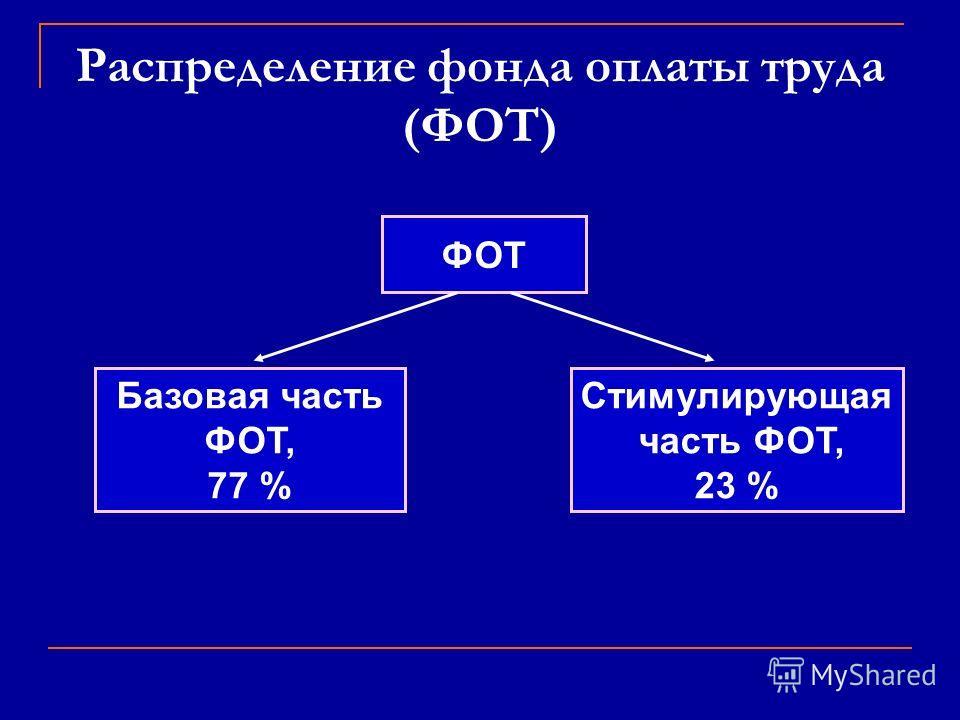 Распределение фонда оплаты труда (ФОТ)

ФОТ

Базовая часть ФОТ, 77 %

Стимулирующая часть ФОТ, 23 %

MyShared